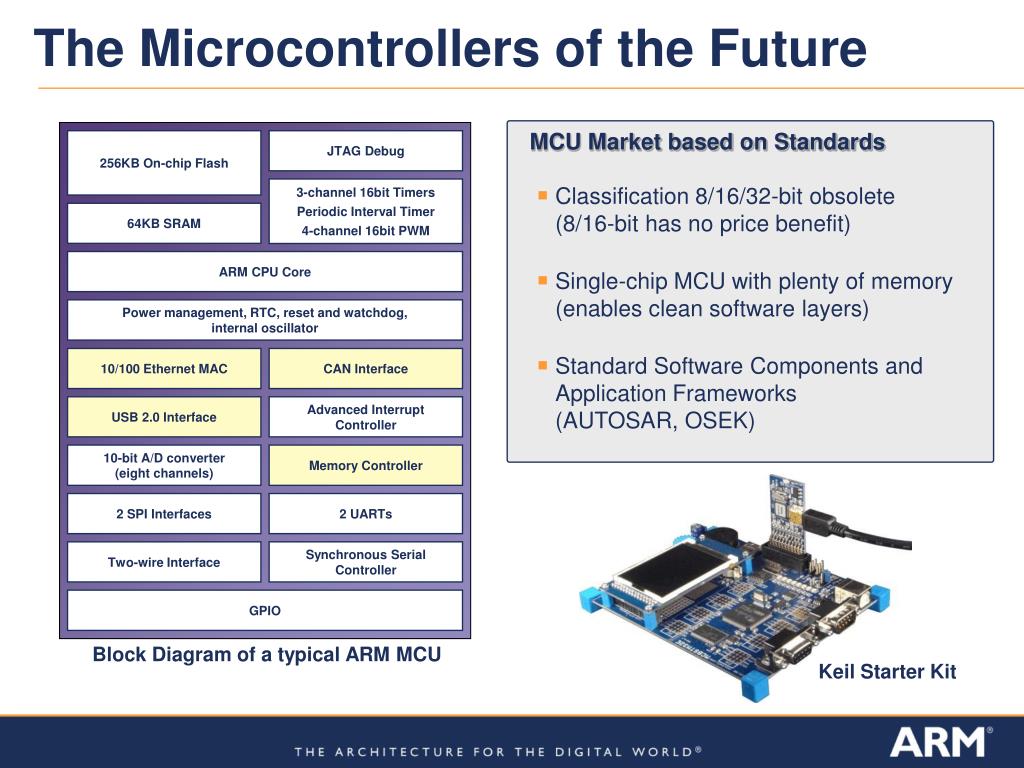 The Microcontrollers of the Future

256KB On-chip Flash

JTAG Debug

3-channel 16bit Timers
Periodic Interval Timer
4-channel 16bit PWM

64KB SRAM

ARM CPU Core

Power management, RTC, reset and watchdog, internal oscillator

10/100 Ethernet MAC

CAN Interface

USB 2.0 Interface

Advanced Interrupt Controller

10-bit A/D converter (eight channels)

Memory Controller

2 SPI Interfaces

2 UARTs

Two-wire Interface

Synchronous Serial Controller

GPIO

Block Diagram of a typical ARM MCU

MCU Market based on Standards

Classification 8/16/32-bit obsolete (8/16-bit has no price benefit)

Single-chip MCU with plenty of memory (enables clean software layers)

Standard Software Components and Application Frameworks (AUTOSAR, OSEK)

Keil Starter Kit

THE ARCHITECTURE FOR THE DIGITAL WORLD®

ARM®